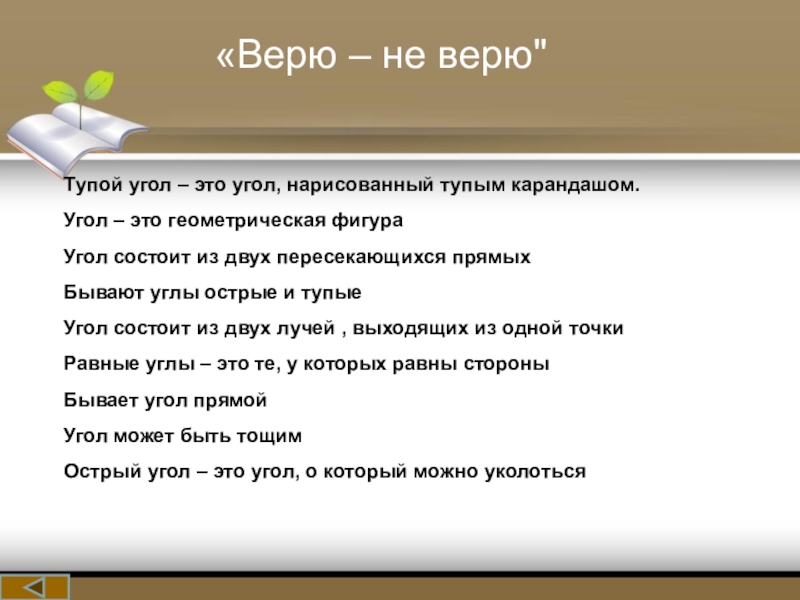 «Верю – не верю"

Тупой угол – это угол, нарисованный тупым карандашом.

Угол – это геометрическая фигура

Угол состоит из двух пересекающихся прямых

Бывают углы острые и тупые

Угол состоит из двух лучей , выходящих из одной точки

Равные углы – это те, у которых равны стороны

Бывает угол прямой

Угол может быть тощим

Острый угол – это угол, о который можно уколоться